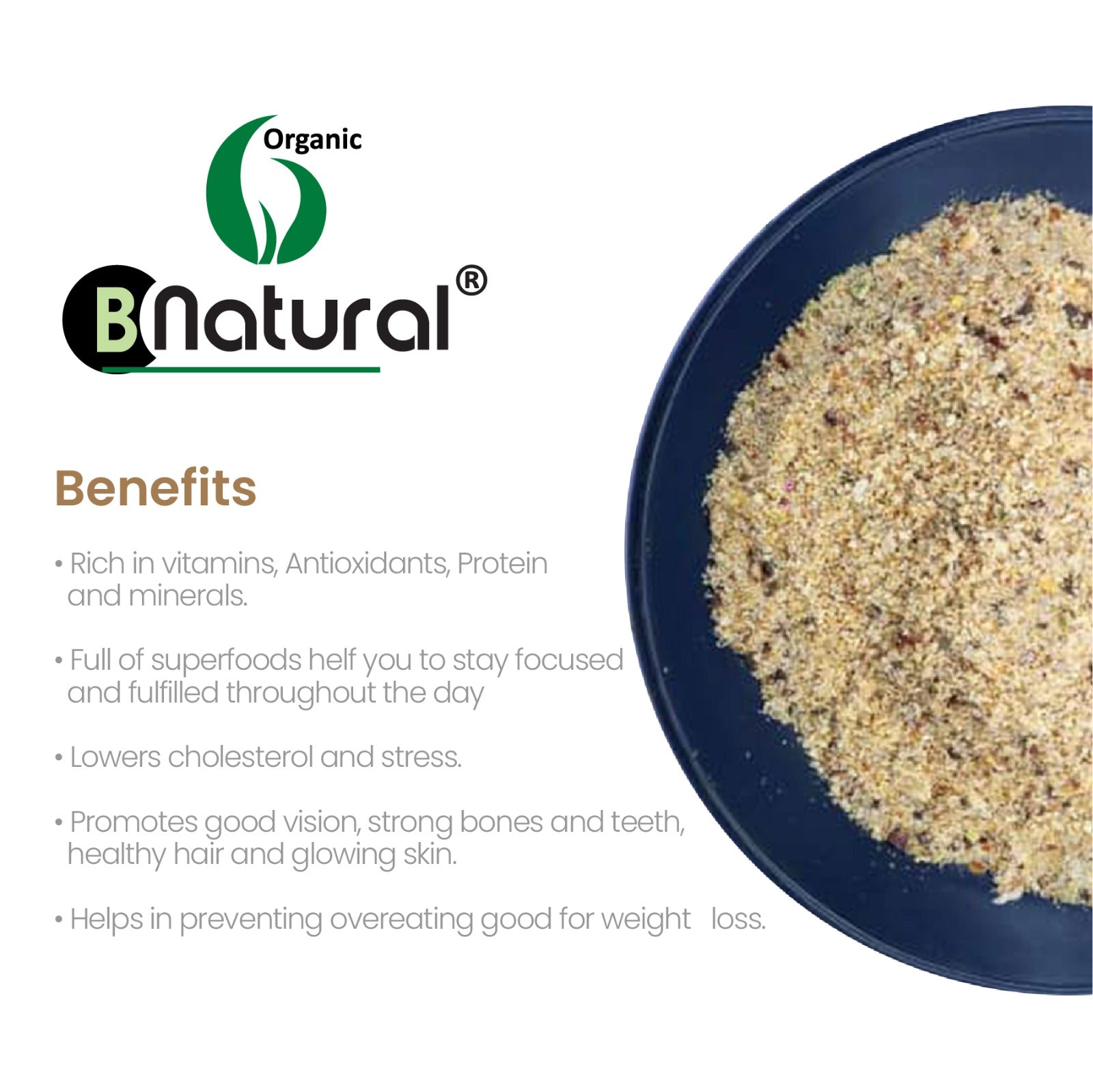 Organic

BNatural®

Benefits

• Rich in vitamins, Antioxidants, Protein and minerals.

• Full of superfoods helf you to stay focused and fulfilled throughout the day

• Lowers cholesterol and stress.

• Promotes good vision, strong bones and teeth, healthy hair and glowing skin.

• Helps in preventing overeating good for weight loss.